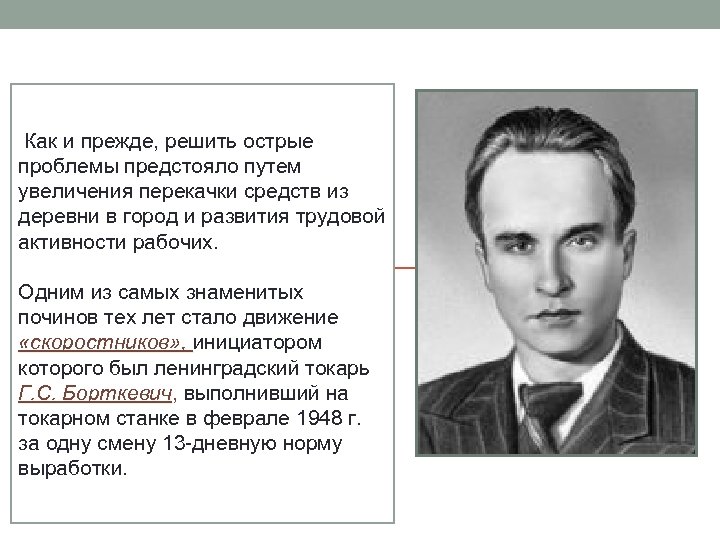 Как и прежде, решить острые проблемы предстояло путем увеличения перекачки средств из деревни в город и развития трудовой активности рабочих.

Одним из самых знаменитых починов тех лет стало движение «скоростников», инициатором которого был ленинградский токарь Г.С. Борткевич, выполнивший на токарном станке в феврале 1948 г. за одну смену 13-дневную норму выработки.